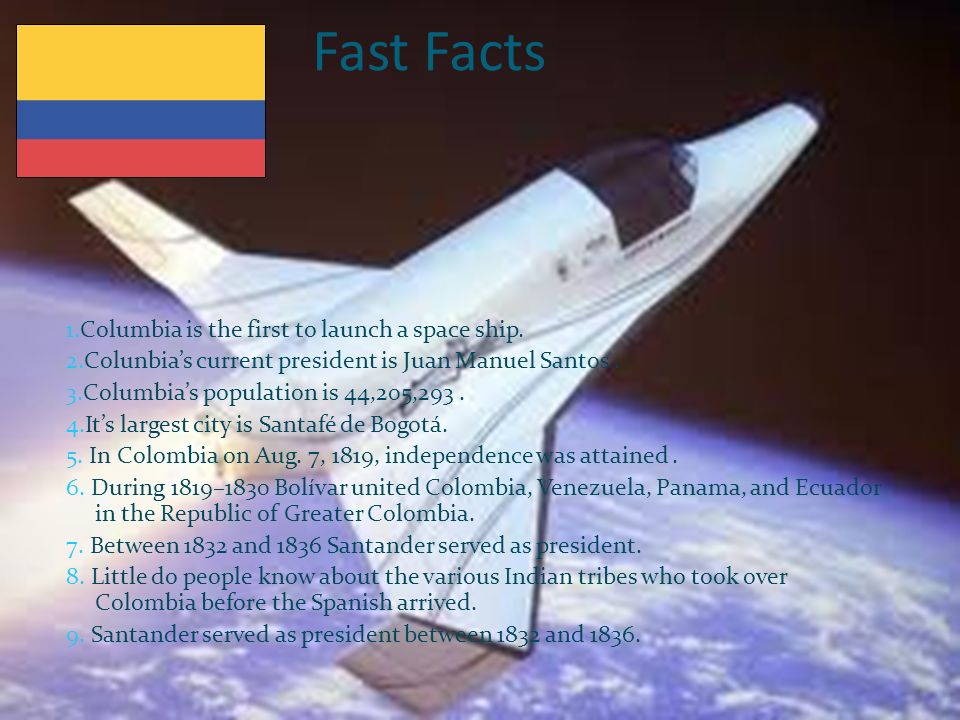 Fast Facts

1.Columbia is the first to launch a space ship.
2.Colunbia's current president is Juan Manuel Santos.
3.Columbia's population is 44,205,293 .
4.It's largest city is Santafé de Bogotá.
5. In Colombia on Aug. 7, 1819, independence was attained .
6. During 1819–1830 Bolívar united Colombia, Venezuela, Panama, and Ecuador in the Republic of Greater Colombia.
7. Between 1832 and 1836 Santander served as president.
8. Little do people know about the various Indian tribes who took over Colombia before the Spanish arrived.
9. Santander served as president between 1832 and 1836.